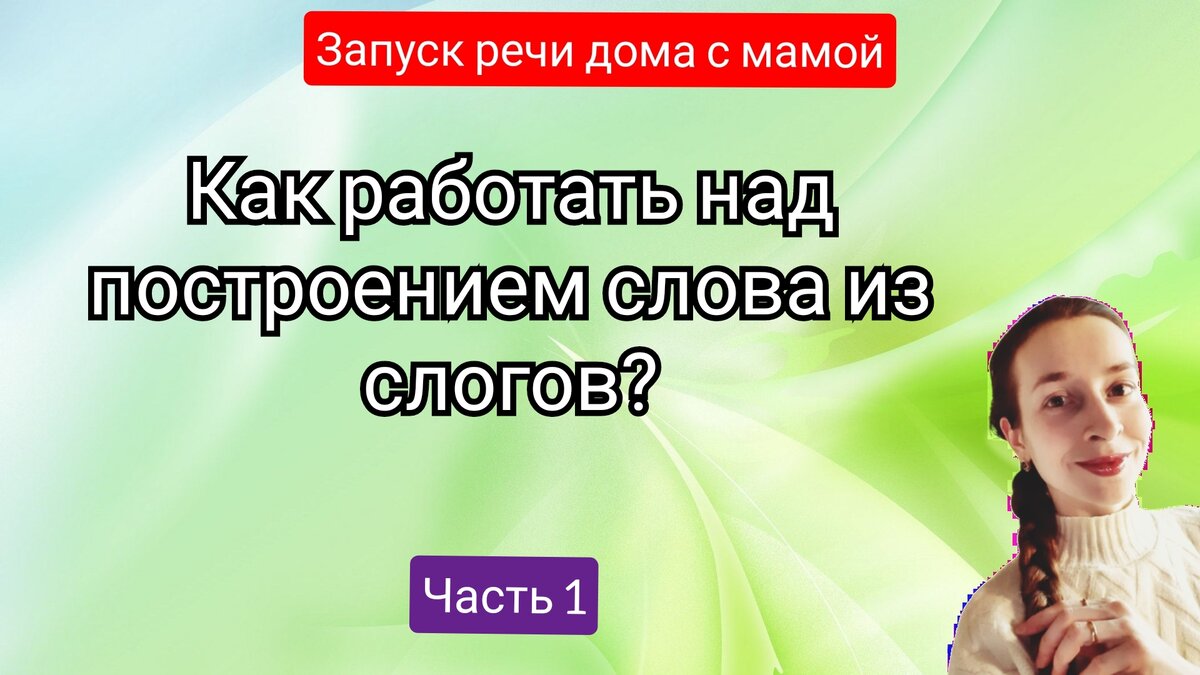 Запуск речи дома с мамой

Как работать над построением слова из слогов?

Часть 1